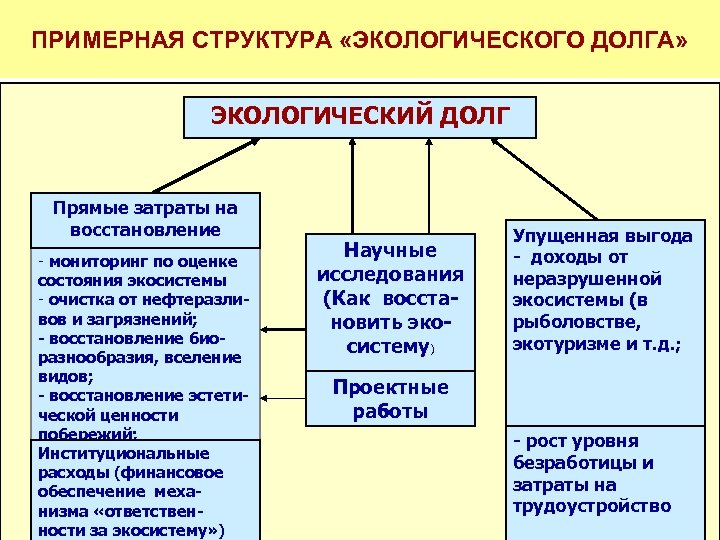 ПРИМЕРНАЯ СТРУКТУРА «ЭКОЛОГИЧЕСКОГО ДОЛГА»

ЭКОЛОГИЧЕСКИЙ ДОЛГ

Прямые затраты на восстановление

- мониторинг по оценке состояния экосистемы
- очистка от нефтеразливов и загрязнений;
- восстановление биоразнообразия, вселение видов;
- восстановление эстетической ценности побережий;

Институциональные расходы (финансовое обеспечение механизма «ответственности за экосистему»)

Научные исследования (Как восстановить экосистему)

Проектные работы

Упущенная выгода - доходы от неразрушенной экосистемы (в рыболовстве, экотуризме и т.д.;

- рост уровня безработицы и затраты на трудоустройство